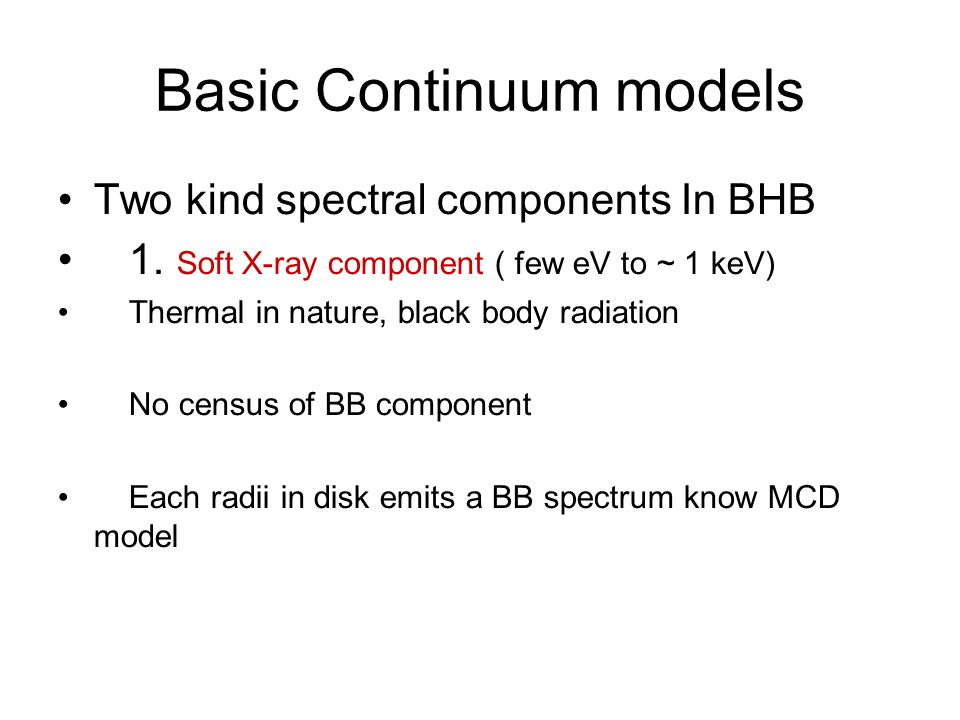 Basic Continuum models

• Two kind spectral components In BHB
• 1. Soft X-ray component ( few eV to ~ 1 keV)
• Thermal in nature, black body radiation

• No census of BB component

• Each radii in disk emits a BB spectrum know MCD model